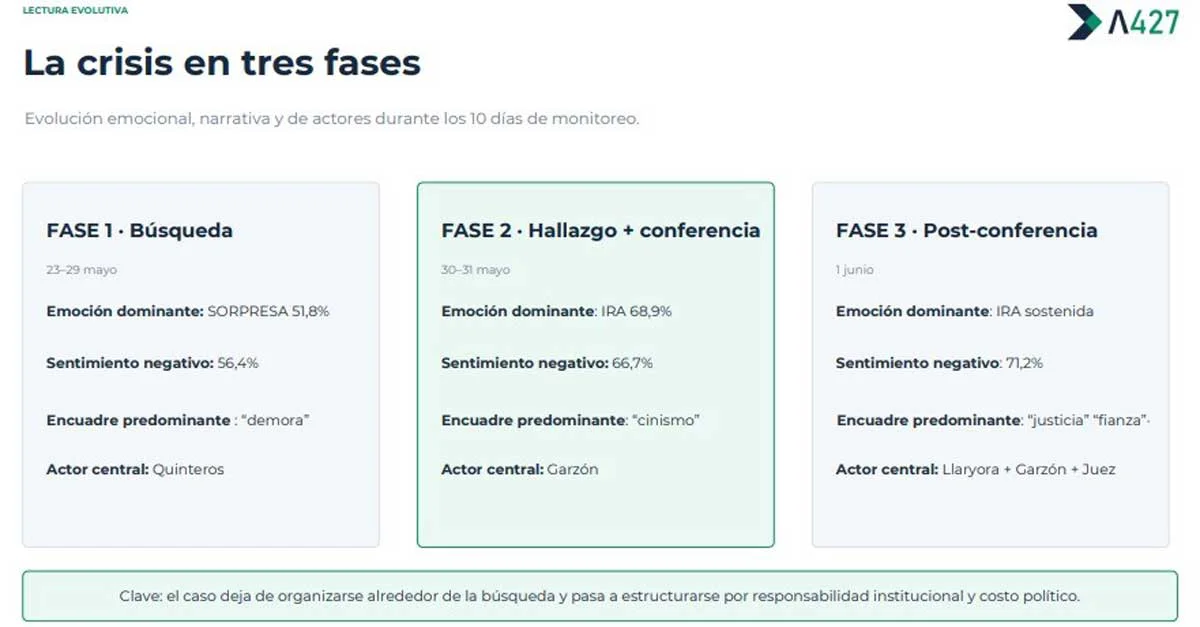 LECTURA EVOLUTIVA

Λ427

La crisis en tres fases

Evolución emocional, narrativa y de actores durante los 10 días de monitoreo.

FASE 1 · Búsqueda

23–29 mayo

Emoción dominante: SORPRESA 51,8%

Sentimiento negativo: 56,4%

Encuadre predominante : "demora"

Actor central: Quinteros

FASE 2 · Hallazgo + conferencia

30–31 mayo

Emoción dominante: IRA 68,9%

Sentimiento negativo: 66,7%

Encuadre predominante: "cinismo"

Actor central: Garzón

FASE 3 · Post-conferencia

1 junio

Emoción dominante: IRA sostenida

Sentimiento negativo: 71,2%

Encuadre predominante: "justicia" "fianza"·

Actor central: Llaryora + Garzón + Juez

Clave: el caso deja de organizarse alrededor de la búsqueda y pasa a estructurarse por responsabilidad institucional y costo político.